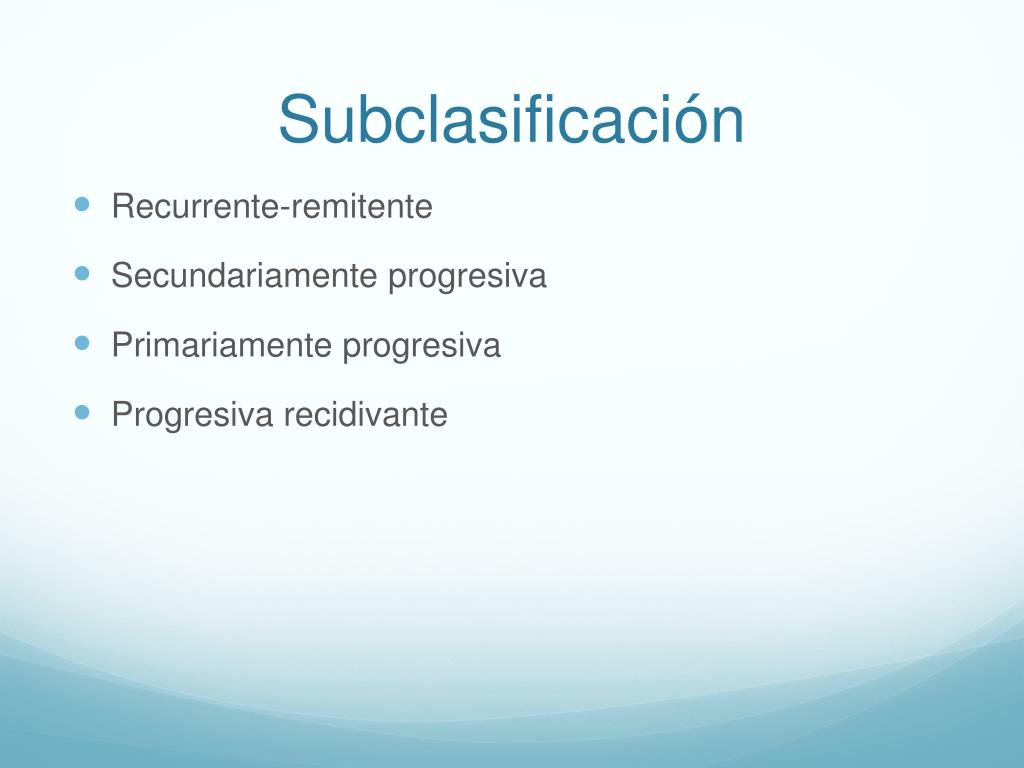 Subclasificación

- Recurrente-remitente
- Secundariamente progresiva
- Primariamente progresiva
- Progresiva recidivante